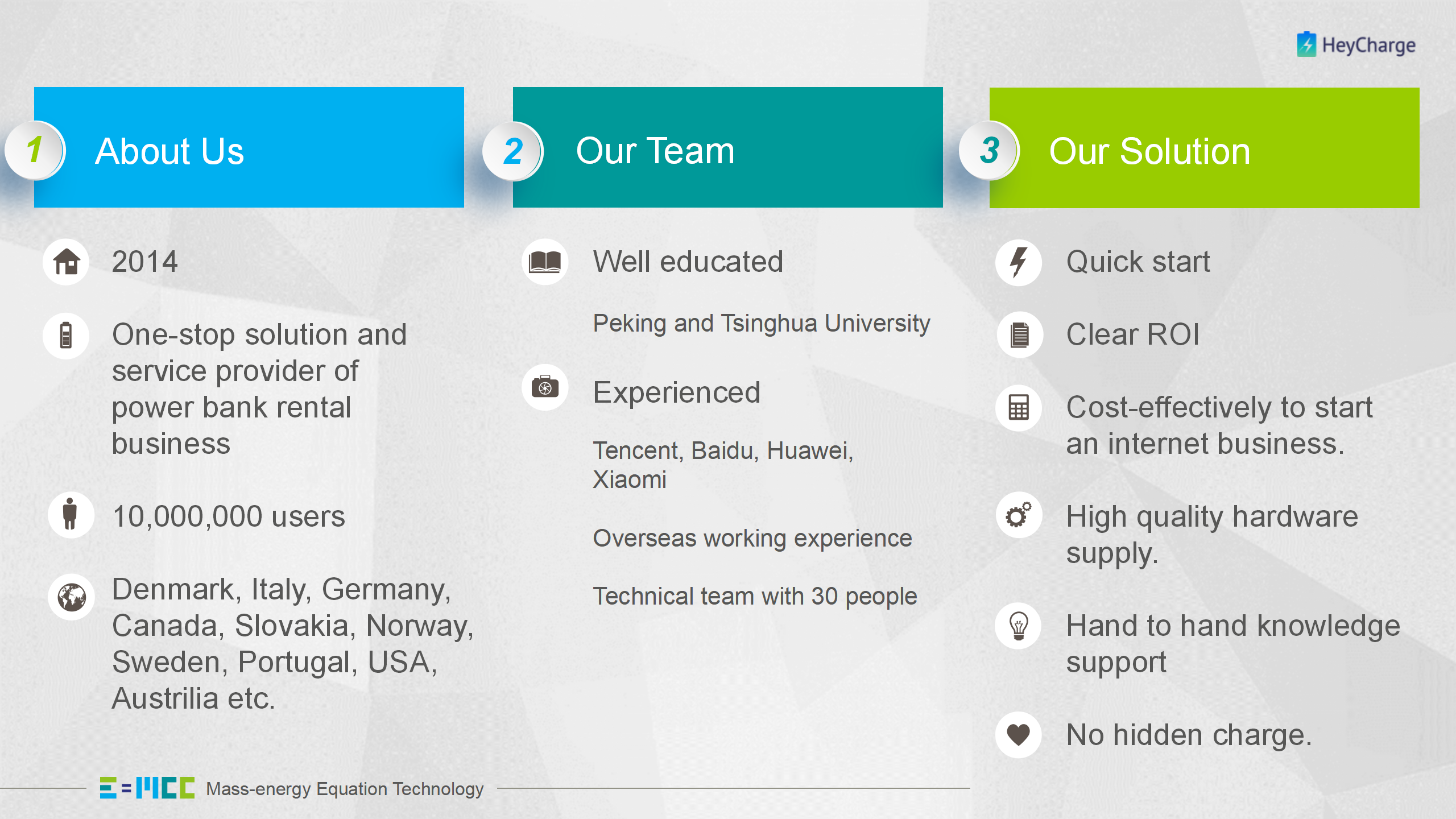 HeyCharge

1 About Us

2014

One-stop solution and service provider of power bank rental business

10,000,000 users

Denmark, Italy, Germany, Canada, Slovakia, Norway, Sweden, Portugal, USA, Austrilia etc.

2 Our Team

Well educated

Peking and Tsinghua University

Experienced

Tencent, Baidu, Huawei, Xiaomi

Overseas working experience

Technical team with 30 people

3 Our Solution

Quick start

Clear ROI

Cost-effectively to start an internet business.

High quality hardware supply.

Hand to hand knowledge support

No hidden charge.

E=MCC Mass-energy Equation Technology